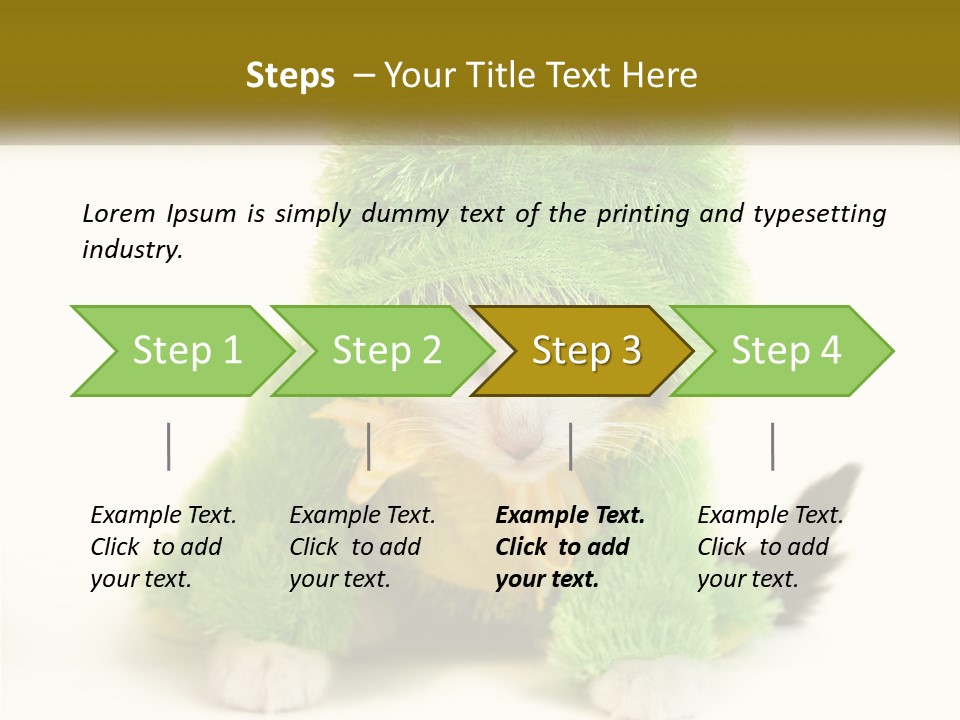 Steps – Your Title Text Here

Lorem Ipsum is simply dummy text of the printing and typesetting industry.

Step 1

Step 2

Step 3

Step 4

Example Text. Click to add your text.

Example Text. Click to add your text.

Example Text. Click to add your text.

Example Text. Click to add your text.